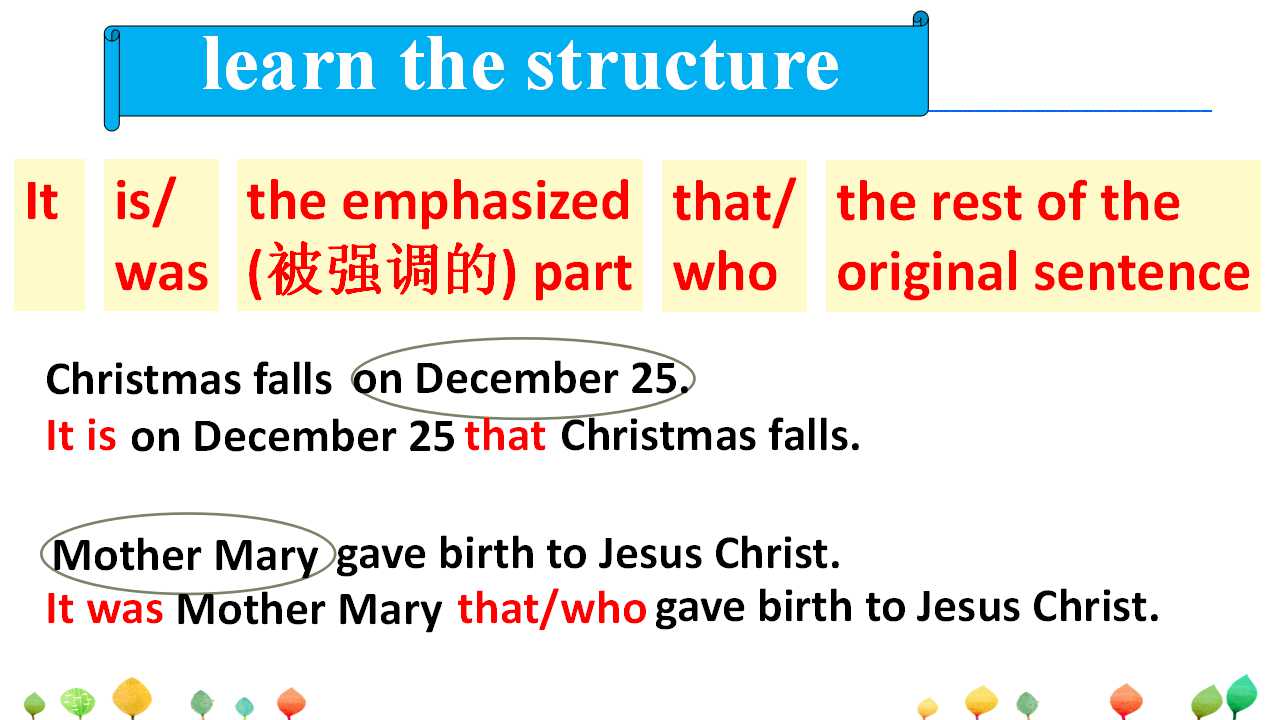 learn the structure

It

is/
was

the emphasized
(被强调的) part

that/
who

the rest of the
original sentence

Christmas falls on December 25.
It is on December 25 that Christmas falls.

Mother Mary gave birth to Jesus Christ.
It was Mother Mary that/who gave birth to Jesus Christ.